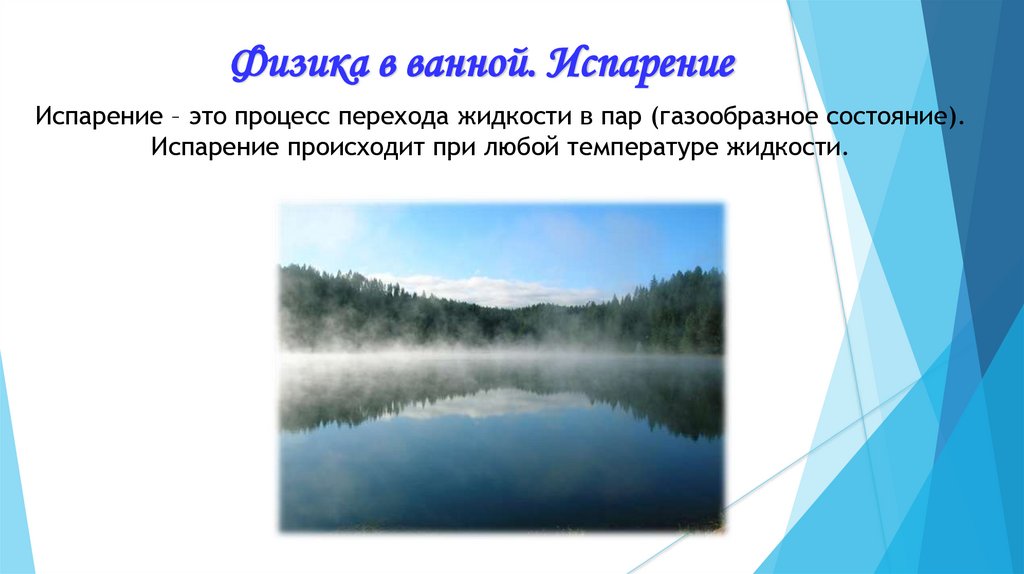 Физика в ванной. Испарение

Испарение – это процесс перехода жидкости в пар (газообразное состояние). Испарение происходит при любой температуре жидкости.